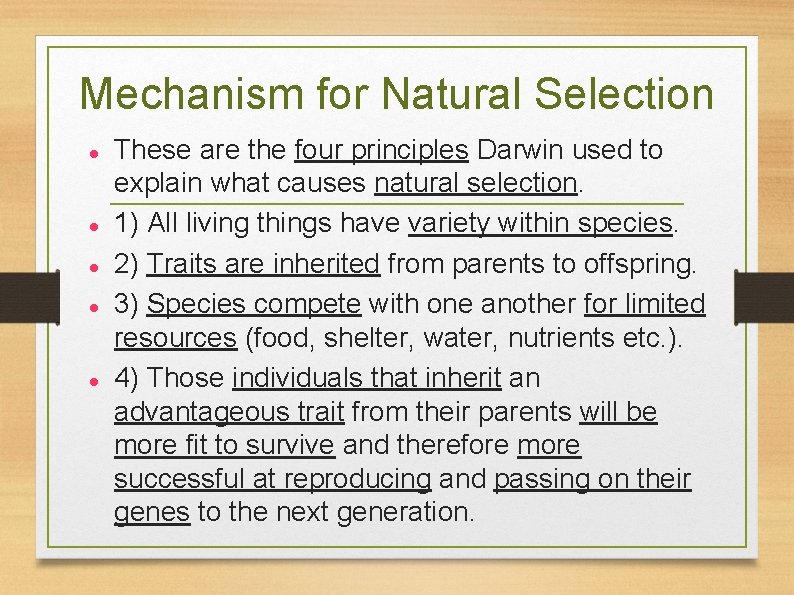 Mechanism for Natural Selection

- These are the four principles Darwin used to explain what causes natural selection.
- 1) All living things have variety within species.
- 2) Traits are inherited from parents to offspring.
- 3) Species compete with one another for limited resources (food, shelter, water, nutrients etc.).
- 4) Those individuals that inherit an advantageous trait from their parents will be more fit to survive and therefore more successful at reproducing and passing on their genes to the next generation.